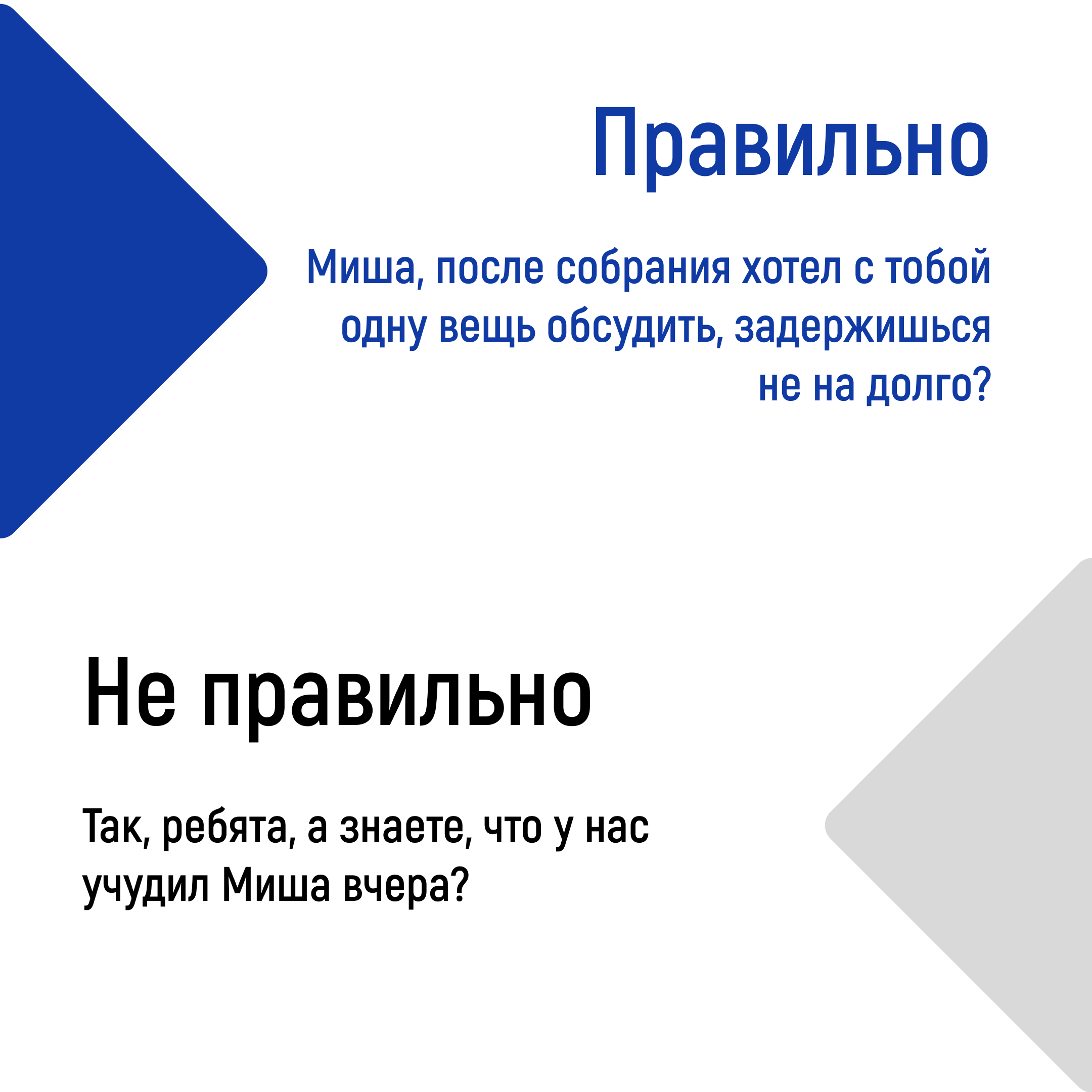 Правильно

Миша, после собрания хотел с тобой одну вещь обсудить, задержишься не на долго?

Не правильно

Так, ребята, а знаете, что у нас учудил Миша вчера?